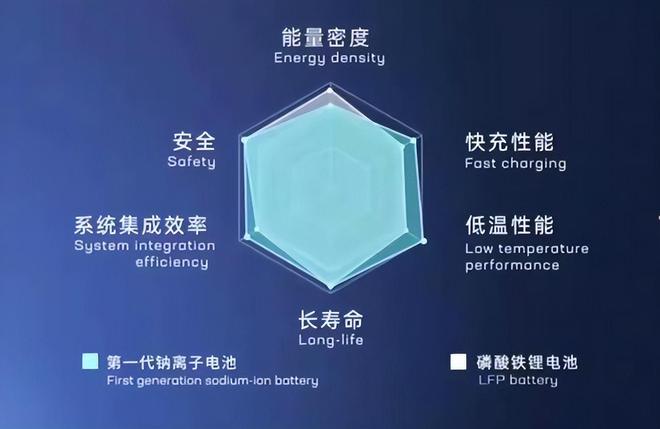 能量密度
Energy density

安全
Safety

快充性能
Fast charging

系统集成效率
System integration efficiency

低温性能
Low temperature performance

长寿命
Long-life

第一代钠离子电池
First generation sodium-ion battery

磷酸铁锂电池
LFP battery